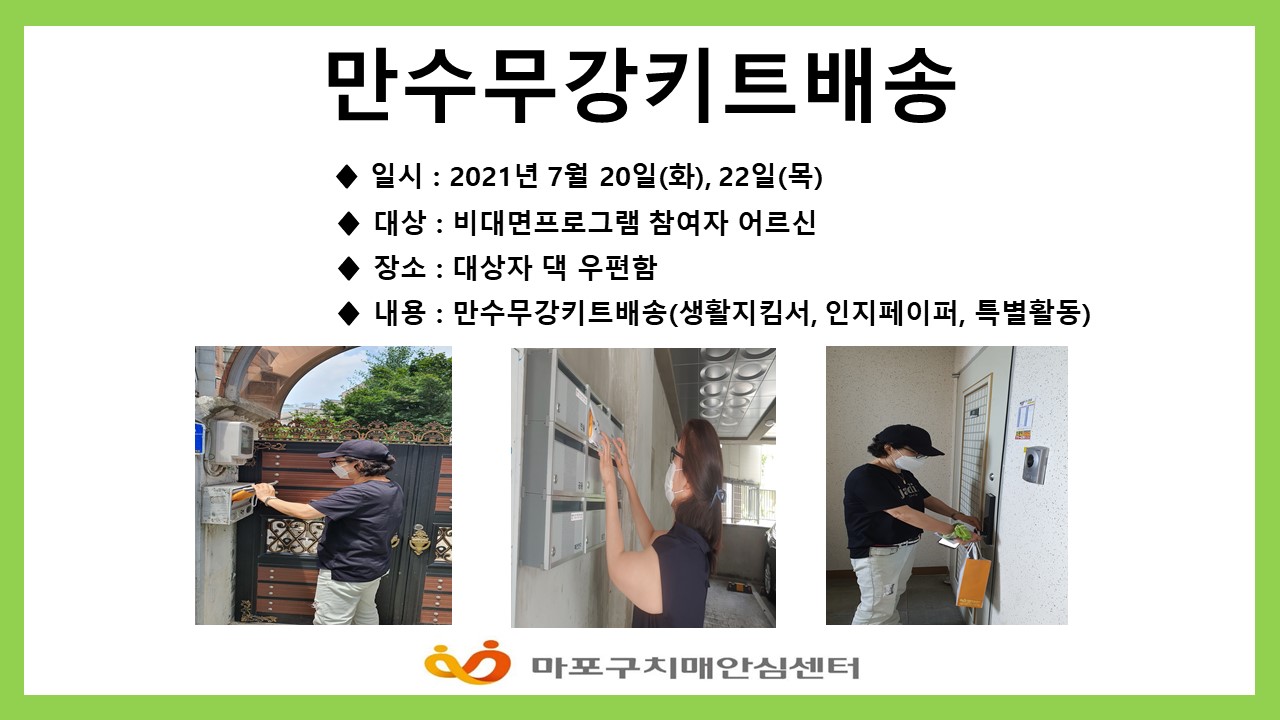 만수무강키트배송

◆ 일시 : 2021년 7월 20일(화), 22일(목)

◆ 대상 : 비대면프로그램 참여자 어르신

◆ 장소 : 대상자 댁 우편함

◆ 내용 : 만수무강키트배송(생활지킴서, 인지페이퍼, 특별활동)

마포구치매안심센터